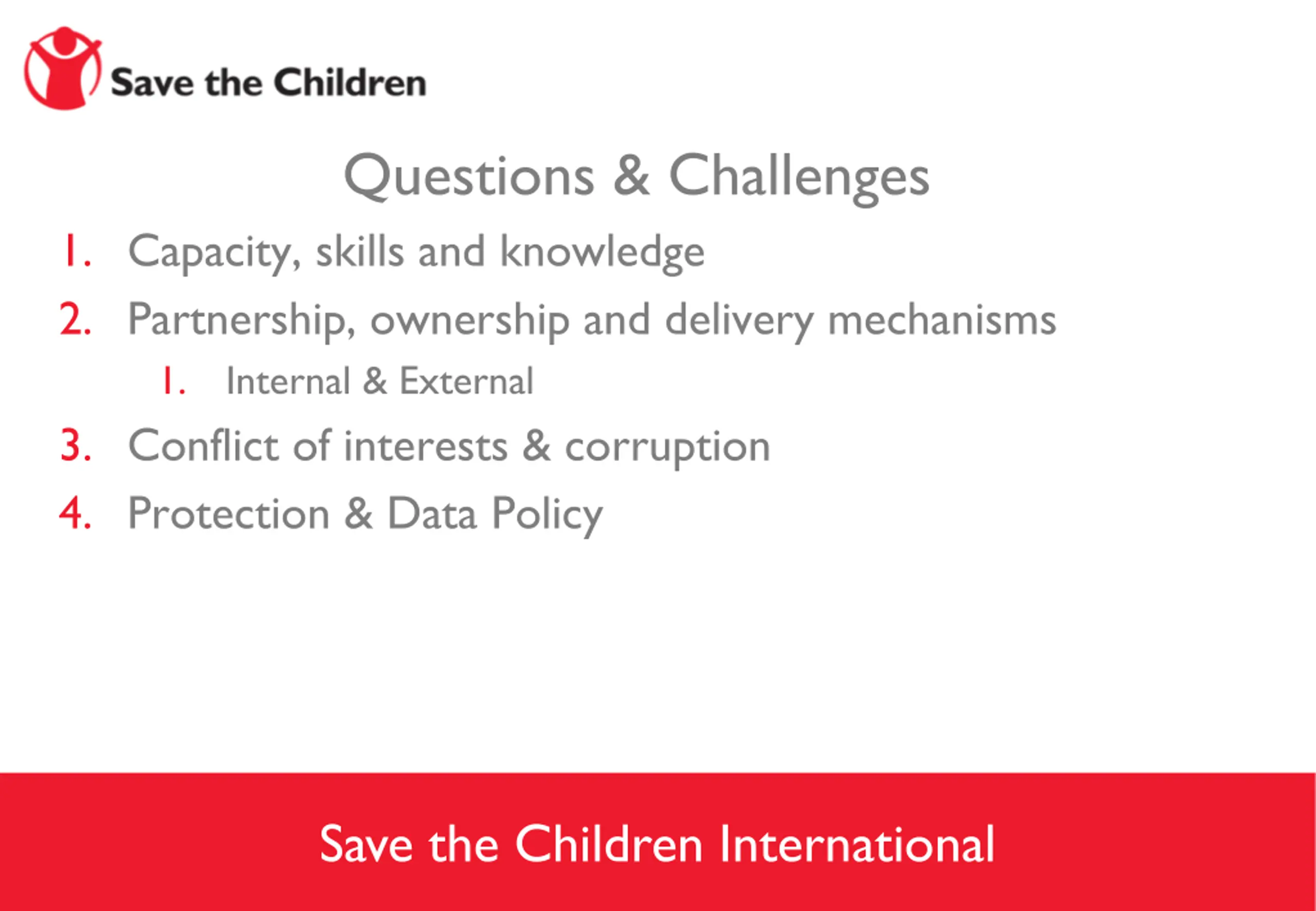 Save the Children

Questions & Challenges

1. Capacity, skills and knowledge
2. Partnership, ownership and delivery mechanisms
   1. Internal & External
3. Conflict of interests & corruption
4. Protection & Data Policy

Save the Children International